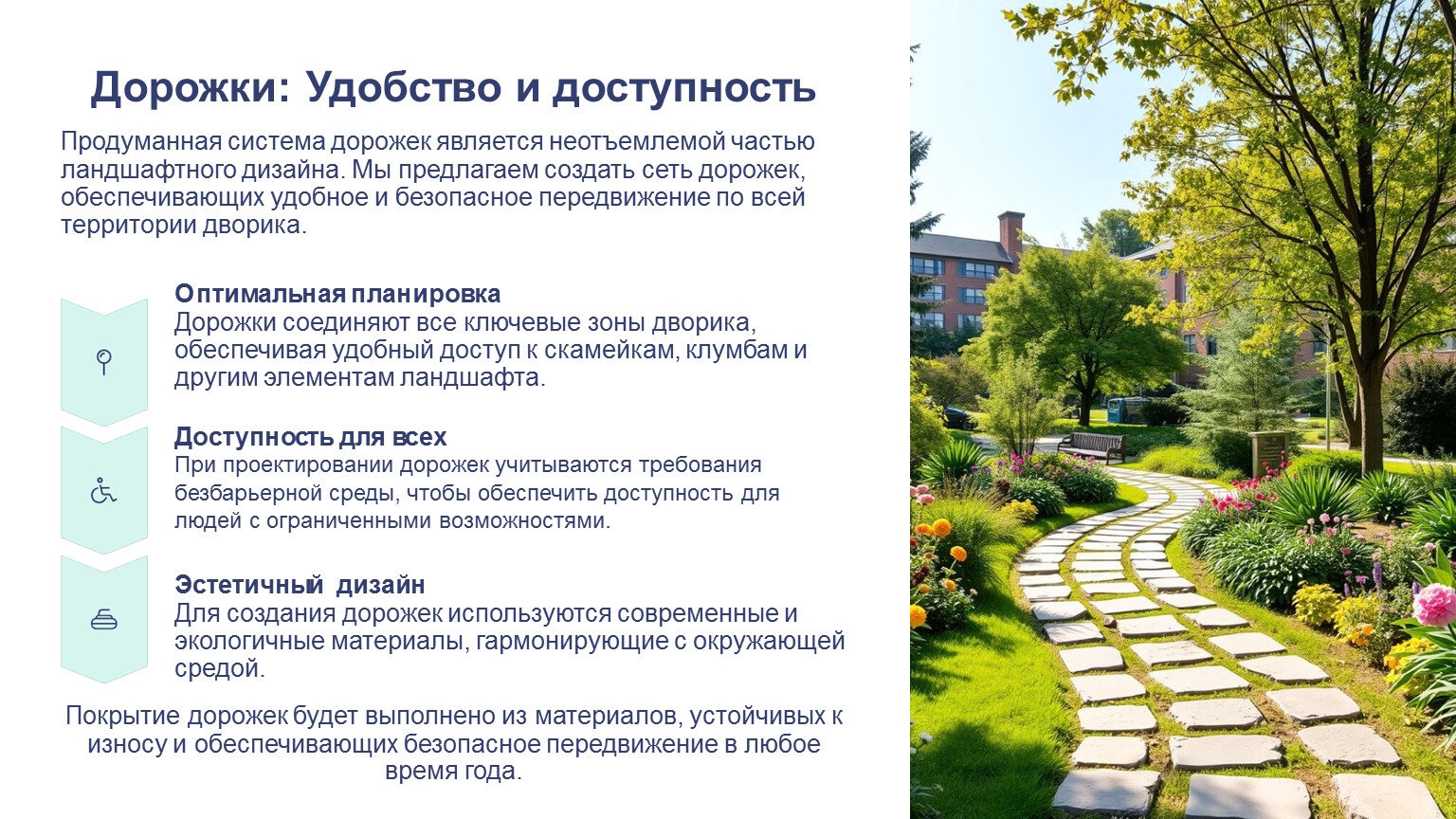 Дорожки: Удобство и доступность

Продуманная система дорожек является неотъемлемой частью ландшафтного дизайна. Мы предлагаем создать сеть дорожек, обеспечивающих удобное и безопасное передвижение по всей территории дворика.

Оптимальная планировка
Дорожки соединяют все ключевые зоны дворика, обеспечивая удобный доступ к скамейкам, клумбам и другим элементам ландшафта.

Доступность для всех
При проектировании дорожек учитываются требования безбарьерной среды, чтобы обеспечить доступность для людей с ограниченными возможностями.

Эстетичный дизайн
Для создания дорожек используются современные и экологичные материалы, гармонирующие с окружающей средой.

Покрытие дорожек будет выполнено из материалов, устойчивых к износу и обеспечивающих безопасное передвижение в любое время года.